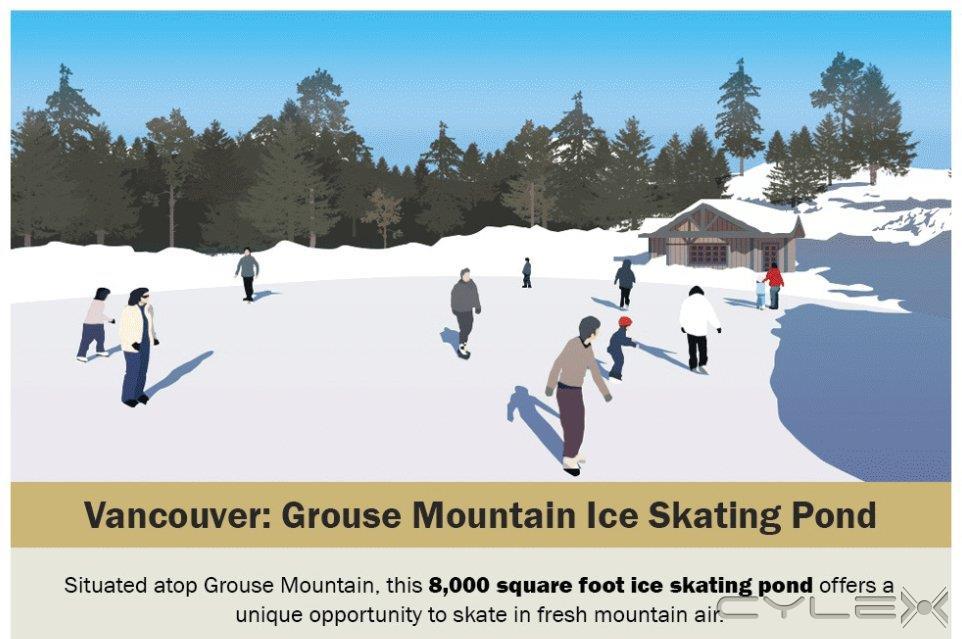 Vancouver: Grouse Mountain Ice Skating Pond

Situated atop Grouse Mountain, this 8,000 square foot ice skating pond offers a unique opportunity to skate in fresh mountain air.

CYLEX